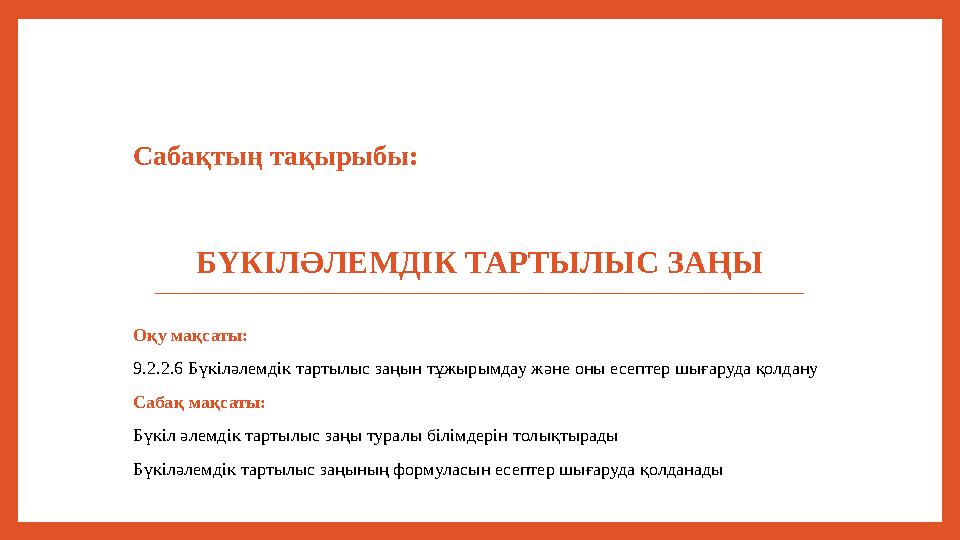 Сабақтың тақырыбы:

БҮКІЛӘЛЕМДІК ТАРТЫЛЫС ЗАҢЫ

Оқу мақсаты:

9.2.2.6 Бүкіләлемдік тартылыс заңын тұжырымдау және оны есептер шығаруда қолдану

Сабақ мақсаты:

Бүкіл әлемдік тартылыс заңы туралы білімдерін толықтырады

Бүкіләлемдік тартылыс заңының формуласын есептер шығаруда қолданады